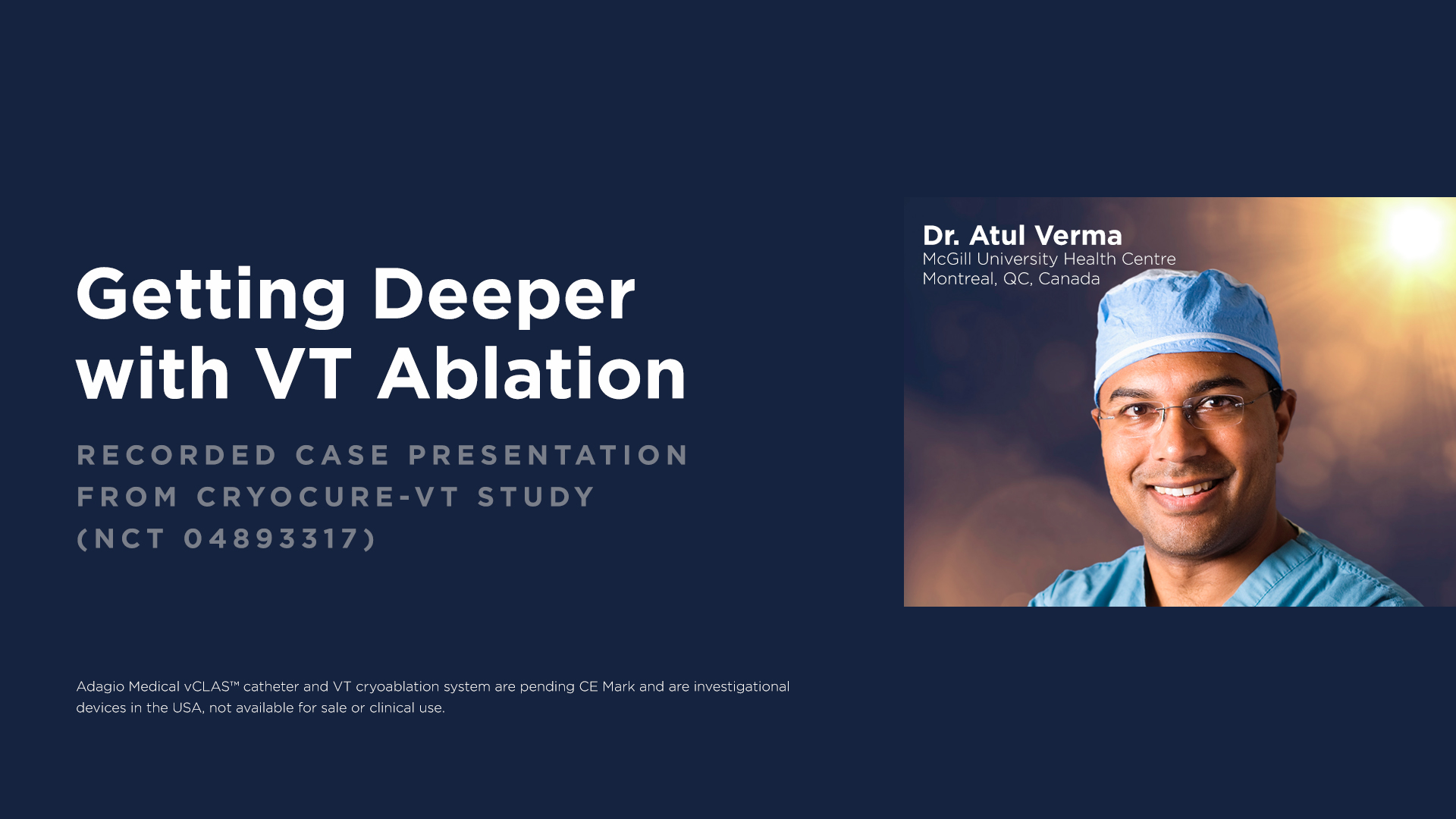 Getting Deeper with VT Ablation

RECORDED CASE PRESENTATION FROM CRYOCURE-VT STUDY (NCT 04893317)

Dr. Atul Verma
McGill University Health Centre
Montreal, QC, Canada

Adagio Medical vCLAS™ catheter and VT cryoablation system are pending CE Mark and are investigational devices in the USA, not available for sale or clinical use.